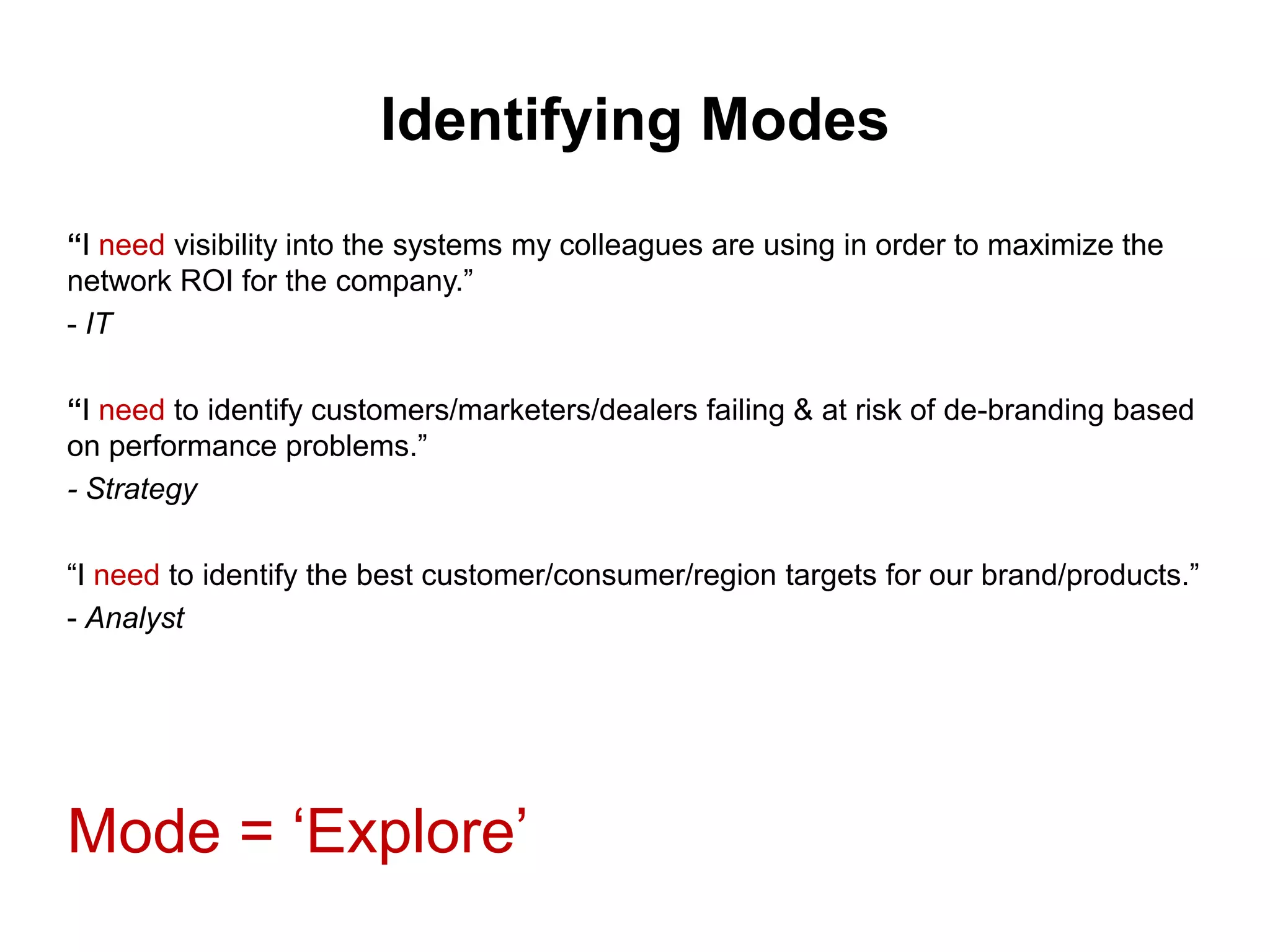 Identifying Modes

“I need visibility into the systems my colleagues are using in order to maximize the network ROI for the company.”

- IT

“I need to identify customers/marketers/dealers failing & at risk of de-branding based on performance problems.”

- Strategy

“I need to identify the best customer/consumer/region targets for our brand/products.”

- Analyst

Mode = ‘Explore’